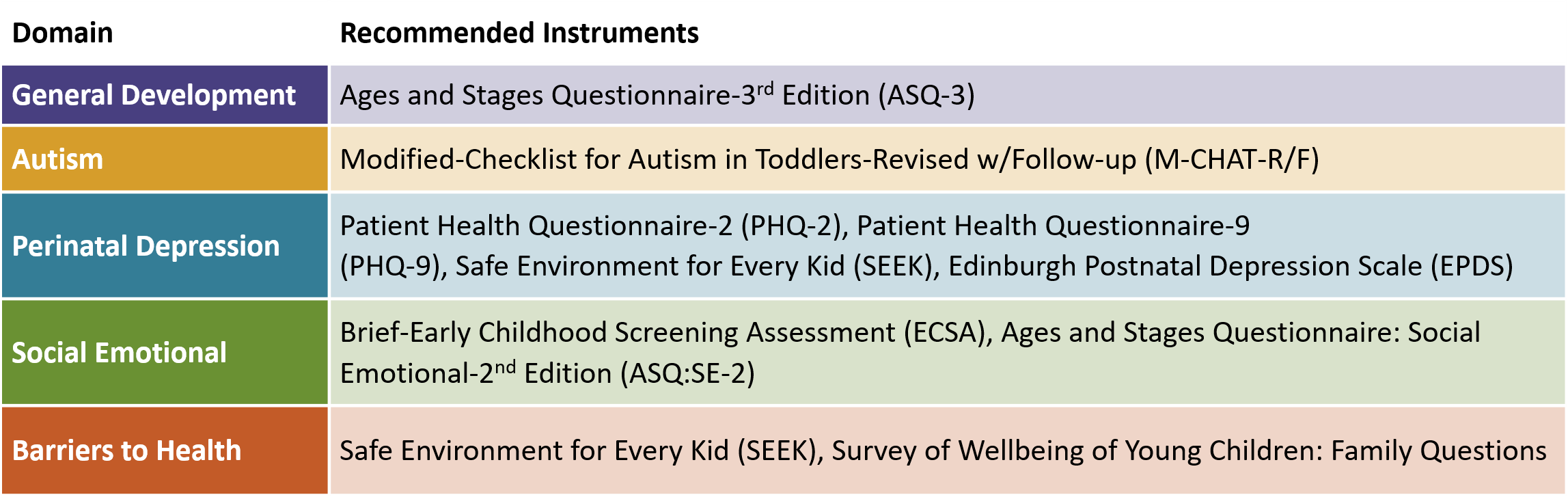 | Domain | Recommended Instruments |
|---|---|
| General Development | Ages and Stages Questionnaire-3$^{rd}$ Edition (ASQ-3) |
| Autism | Modified-Checklist for Autism in Toddlers-Revised w/Follow-up (M-CHAT-R/F) |
| Perinatal Depression | Patient Health Questionnaire-2 (PHQ-2), Patient Health Questionnaire-9 (PHQ-9), Safe Environment for Every Kid (SEEK), Edinburgh Postnatal Depression Scale (EPDS) |
| Social Emotional | Brief-Early Childhood Screening Assessment (ECSA), Ages and Stages Questionnaire: Social Emotional-2$^{nd}$ Edition (ASQ:SE-2) |
| Barriers to Health | Safe Environment for Every Kid (SEEK), Survey of Wellbeing of Young Children: Family Questions |